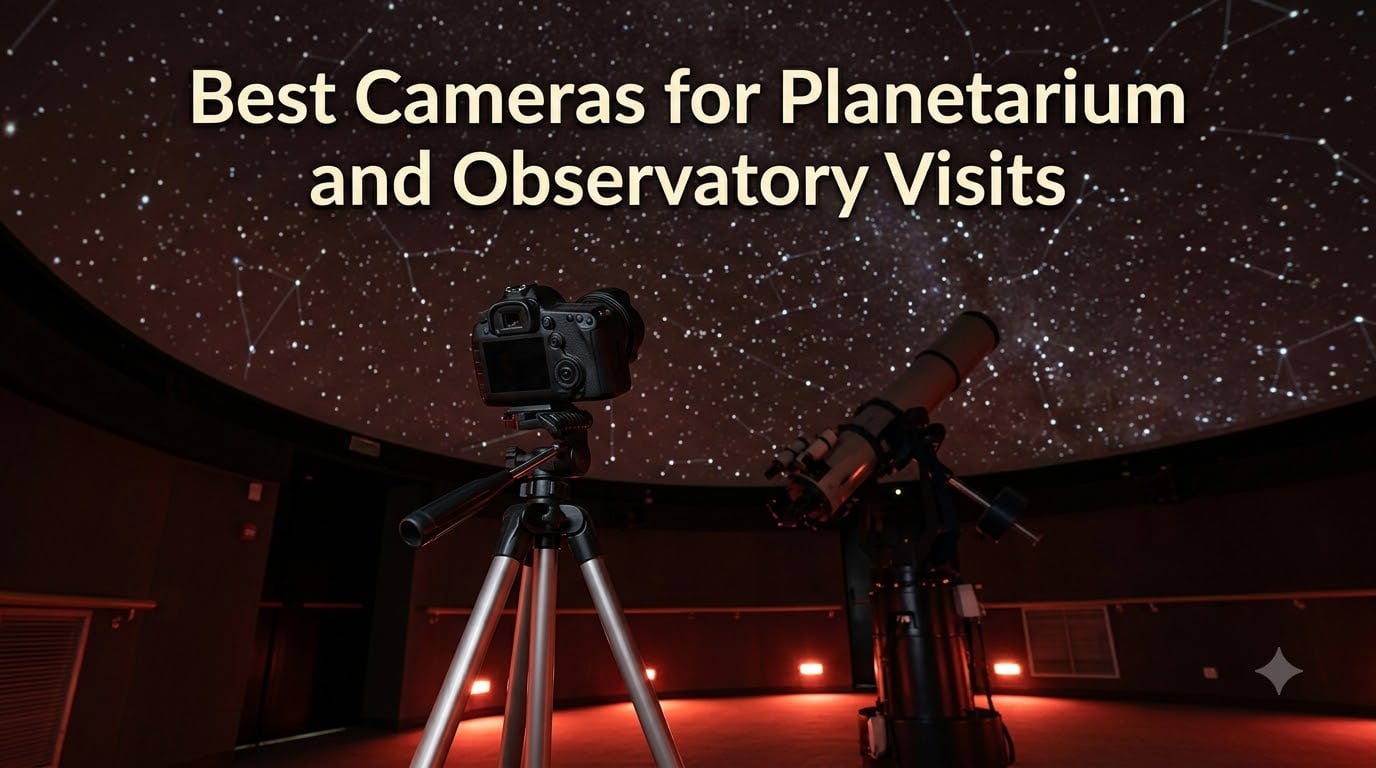 Best Cameras for Planetarium and Observatory Visits